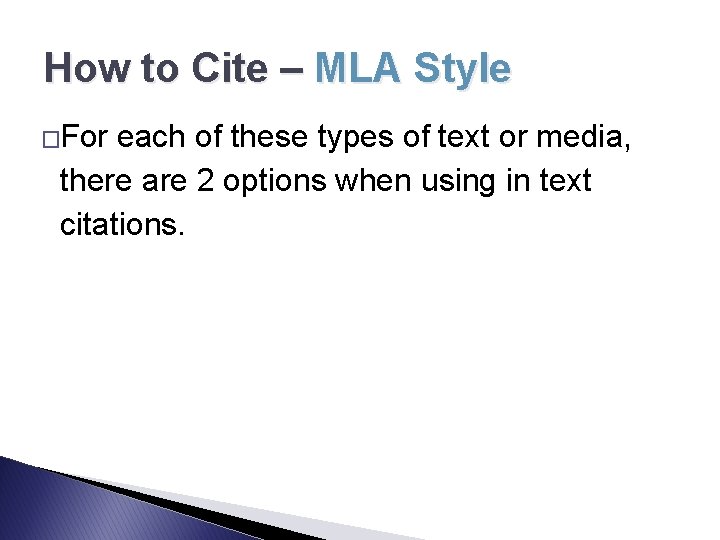 How to Cite – MLA Style

□For each of these types of text or media, there are 2 options when using in text citations.